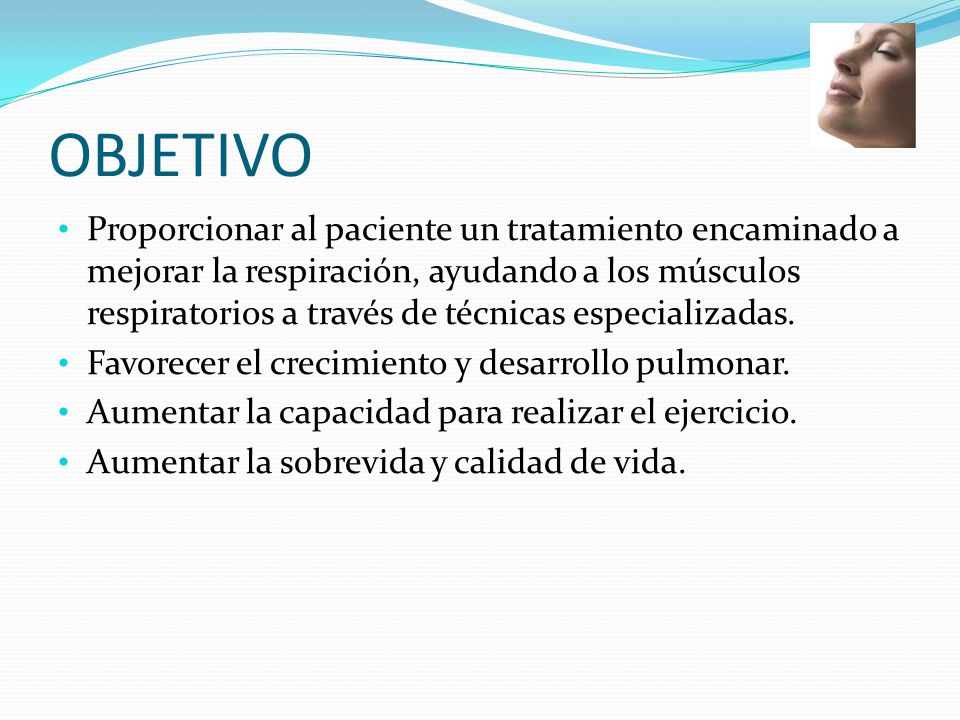 OBJETIVO

• Proporcionar al paciente un tratamiento encaminado a mejorar la respiración, ayudando a los músculos respiratorios a través de técnicas especializadas.
• Favorecer el crecimiento y desarrollo pulmonar.
• Aumentar la capacidad para realizar el ejercicio.
• Aumentar la sobrevida y calidad de vida.